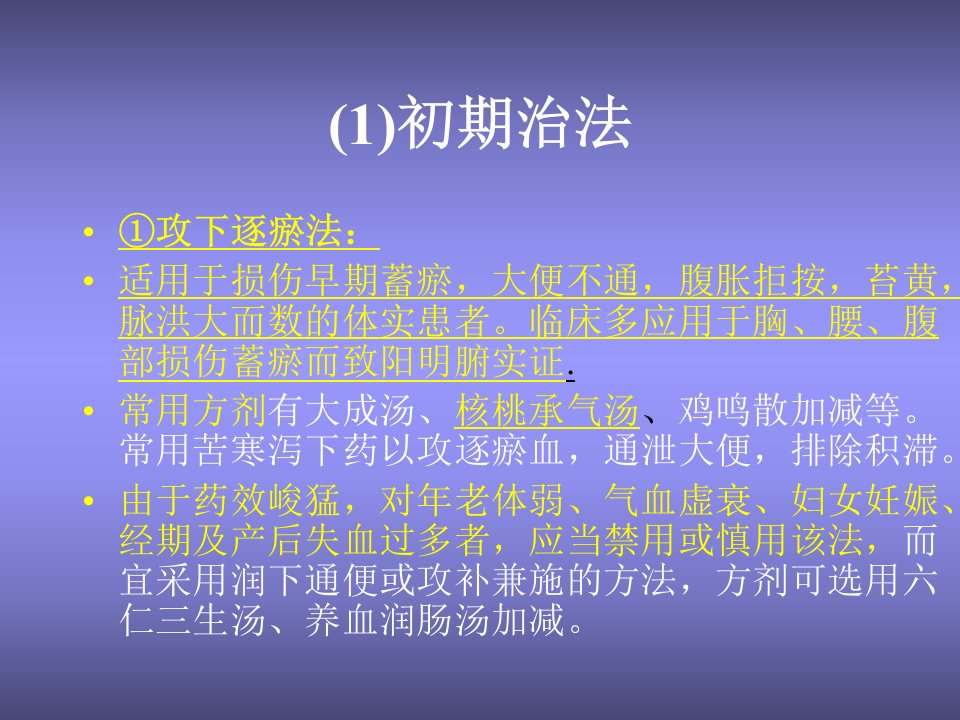 (1)初期治法

• ①攻下逐瘀法：
• 适用于损伤早期蓄瘀，大便不通，腹胀拒按，苔黄，脉洪大而数的体实患者。临床多应用于胸、腰、腹部损伤蓄瘀而致阳明腑实证.
• 常用方剂有大成汤、核桃承气汤、鸡鸣散加减等。常用苦寒泻下药以攻逐瘀血，通泄大便，排除积滞。
• 由于药效峻猛，对年老体弱、气血虚衰、妇女妊娠、经期及产后失血过多者，应当禁用或慎用该法，而宜采用润下通便或攻补兼施的方法，方剂可选用六仁三生汤、养血润肠汤加减。